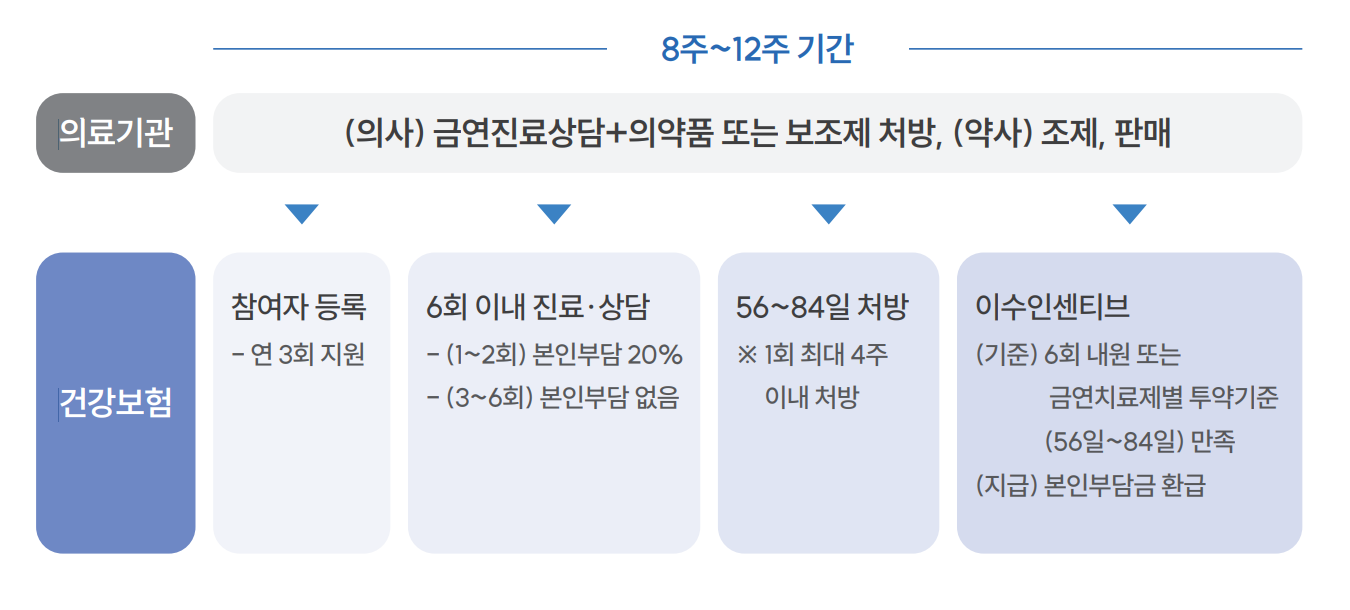 8주~12주 기간

의료기관

(의사) 금연진료상담+의약품 또는 보조제 처방, (약사) 조제, 판매

건강보험

참여자 등록
- 연 3회 지원

6회 이내 진료·상담
- (1~2회) 본인부담 20%
- (3~6회) 본인부담 없음

56~84일 처방
※ 1회 최대 4주 이내 처방

이수인센티브
(기준) 6회 내원 또는 금연치료제별 투약기준 (56일~84일) 만족
(지급) 본인부담금 환급